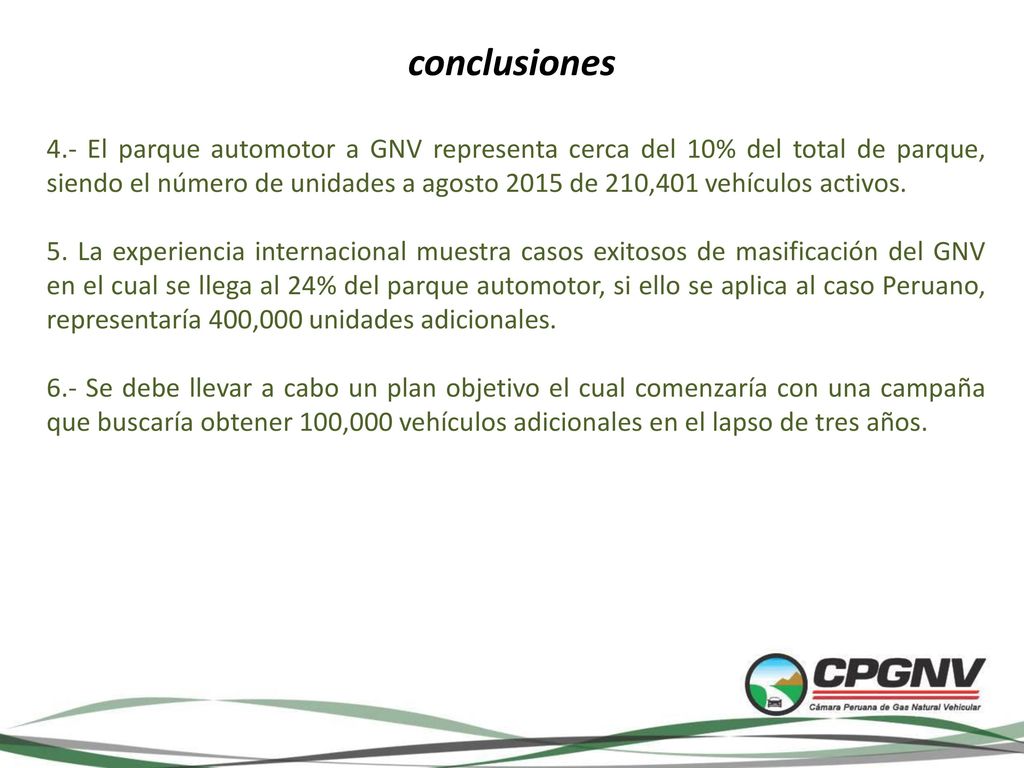 conclusiones

4.- El parque automotor a GNV representa cerca del 10% del total de parque, siendo el número de unidades a agosto 2015 de 210,401 vehículos activos.

5. La experiencia internacional muestra casos exitosos de masificación del GNV en el cual se llega al 24% del parque automotor, si ello se aplica al caso Peruano, representaría 400,000 unidades adicionales.

6.- Se debe llevar a cabo un plan objetivo el cual comenzaría con una campaña que buscaría obtener 100,000 vehículos adicionales en el lapso de tres años.

CPGNV
Cámara Peruana de Gas Natural Vehicular